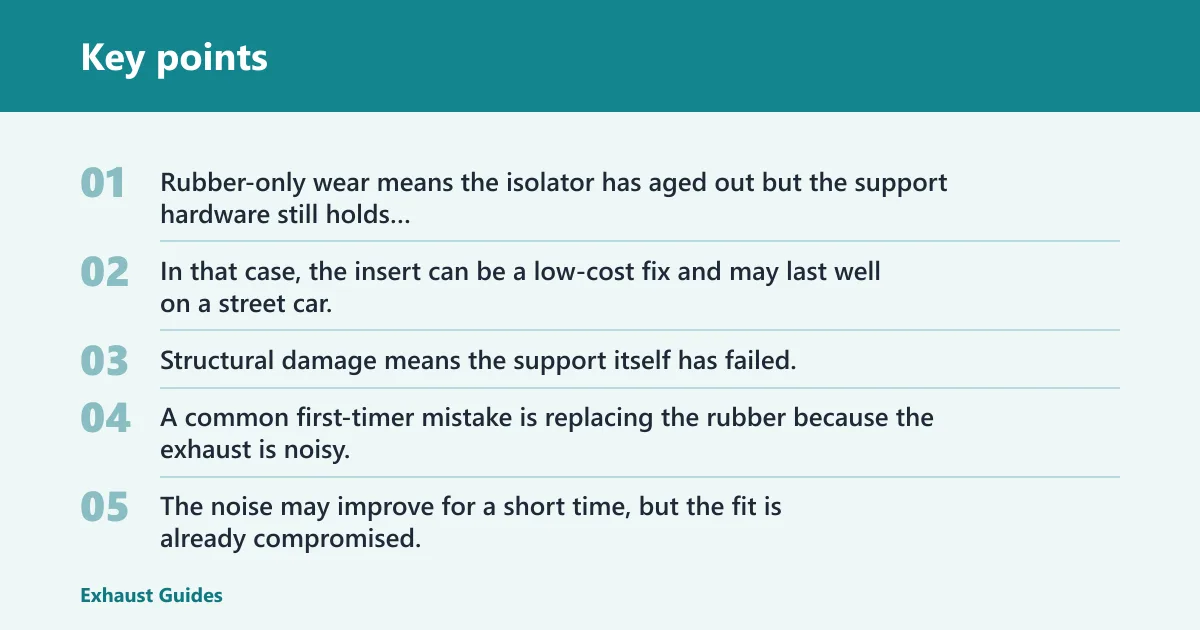 Key points

01 Rubber-only wear means the isolator has aged out but the support hardware still holds...

02 In that case, the insert can be a low-cost fix and may last well on a street car.

03 Structural damage means the support itself has failed.

04 A common first-timer mistake is replacing the rubber because the exhaust is noisy.

05 The noise may improve for a short time, but the fit is already compromised.

Exhaust Guides